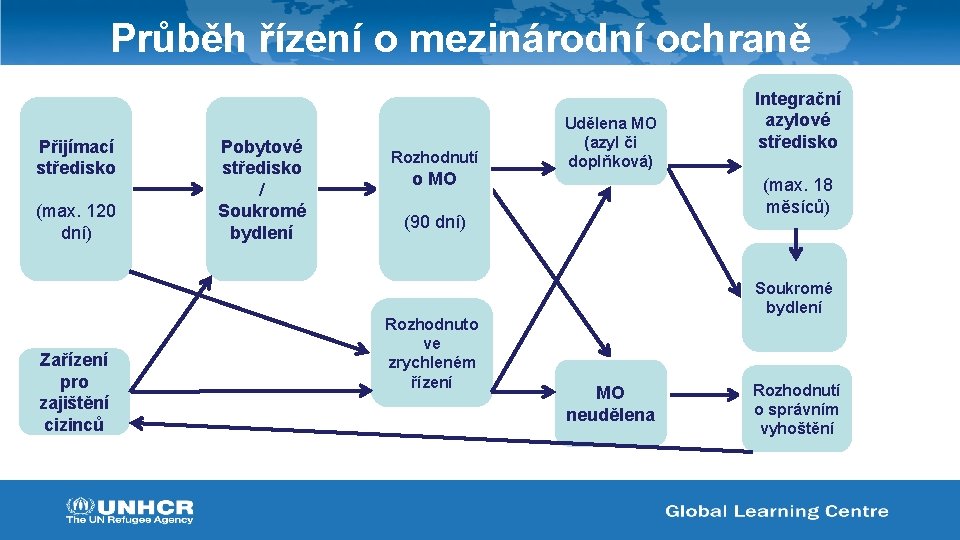 Průběh řízení o mezinárodní ochraně

Přijímací středisko

(max. 120 dní)

Pobytové středisko / Soukromé bydlení

Rozhodnutí o MO

(90 dní)

Udělena MO (azyl či doplňková)

Integrační azylové středisko

(max. 18 měsíců)

Soukromé bydlení

Zařízení pro zajištění cizinců

Rozhodnuto ve zrychleném řízení

MO neudělena

Rozhodnutí o správním vyhoštění

UNHCR
The UN Refugee Agency

Global Learning Centre